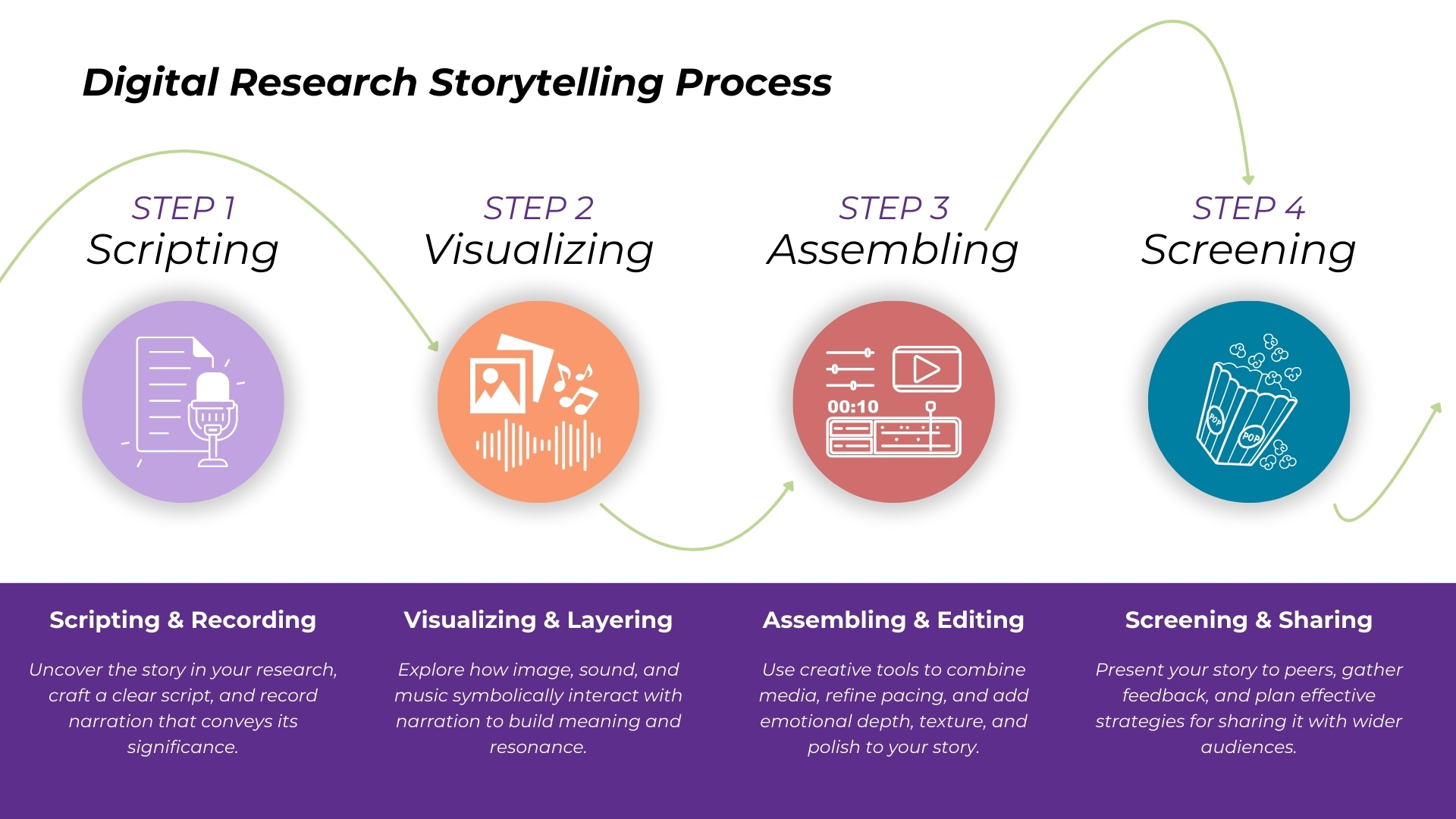 Digital Research Storytelling Process

STEP 1
Scripting

STEP 2
Visualizing

STEP 3
Assembling

STEP 4
Screening

00:10

POP POP

Scripting & Recording

Uncover the story in your research, craft a clear script, and record narration that conveys its significance.

Visualizing & Layering

Explore how image, sound, and music symbolically interact with narration to build meaning and resonance.

Assembling & Editing

Use creative tools to combine media, refine pacing, and add emotional depth, texture, and polish to your story.

Screening & Sharing

Present your story to peers, gather feedback, and plan effective strategies for sharing it with wider audiences.